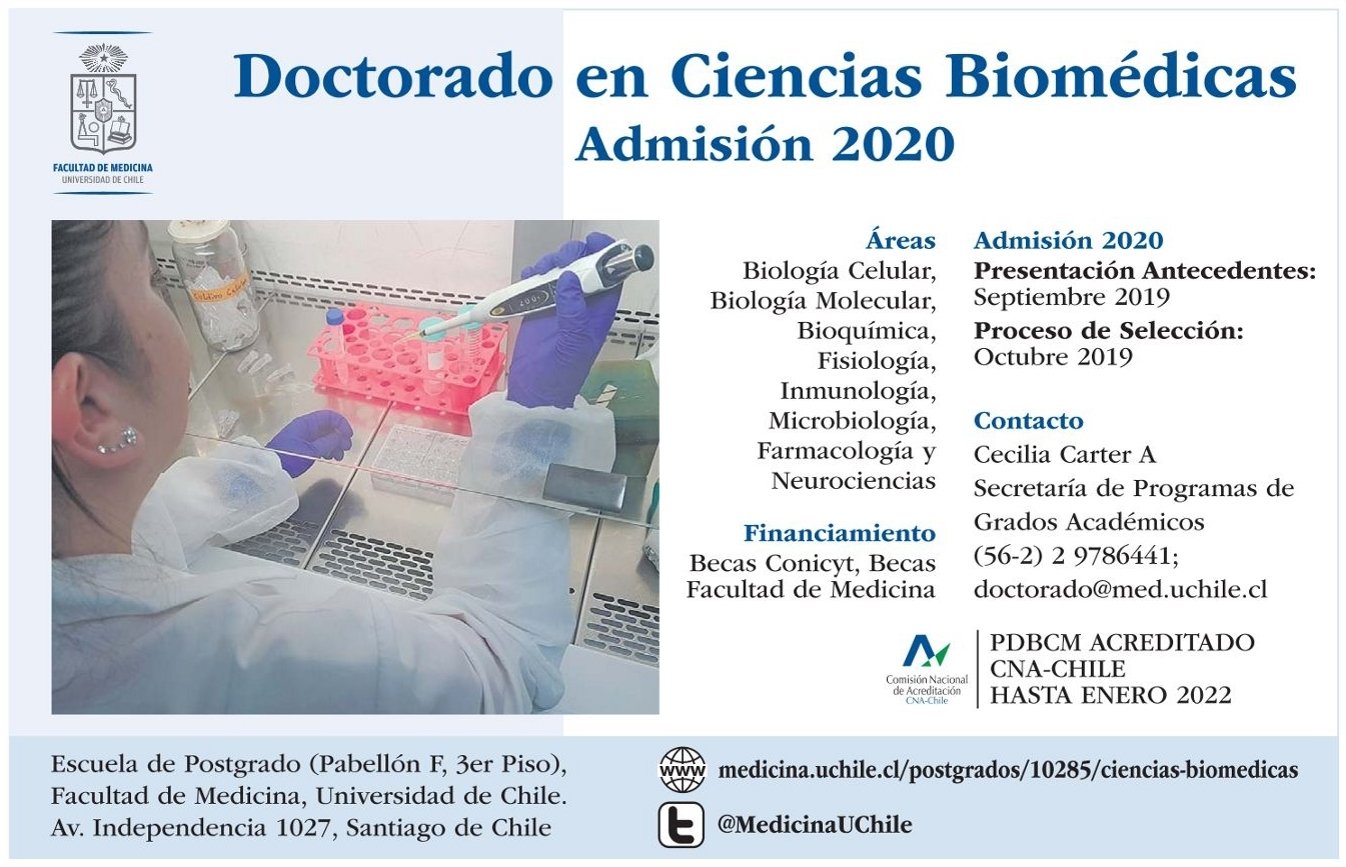 FACULTAD DE MEDICINA
UNIVERSIDAD DE CHILE

Doctorado en Ciencias Biomédicas
Admisión 2020

Áreas
Biología Celular, Biología Molecular, Bioquímica, Fisiología, Inmunología, Microbiología, Farmacología y Neurociencias

Financiamiento
Becas Conicyt, Becas Facultad de Medicina

Admisión 2020
Presentación Antecedentes:
Septiembre 2019
Proceso de Selección:
Octubre 2019

Contacto
Cecilia Carter A
Secretaría de Programas de Grados Académicos
(56-2) 2 9786441;
doctorado@med.uchile.cl

Comisión Nacional de Acreditación CNA-Chile

PDBCM ACREDITADO
CNA-CHILE
HASTA ENERO 2022

Escuela de Postgrado (Pabellón F, 3er Piso),
Facultad de Medicina, Universidad de Chile.
Av. Independencia 1027, Santiago de Chile

www medicina.uchile.cl/postgrados/10285/ciencias-biomedicas
@MedicinaUChile